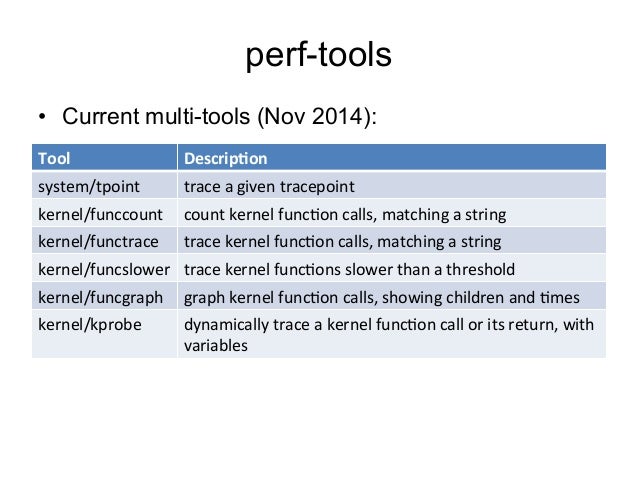 perf-tools

• Current multi-tools (Nov 2014):

| Tool | Description |
|---|---|
| system/tpoint | trace a given tracepoint |
| kernel/funccount | count kernel function calls, matching a string |
| kernel/functrace | trace kernel function calls, matching a string |
| kernel/funcslower | trace kernel functions slower than a threshold |
| kernel/funcgraph | graph kernel function calls, showing children and times |
| kernel/kprobe | dynamically trace a kernel function call or its return, with variables |